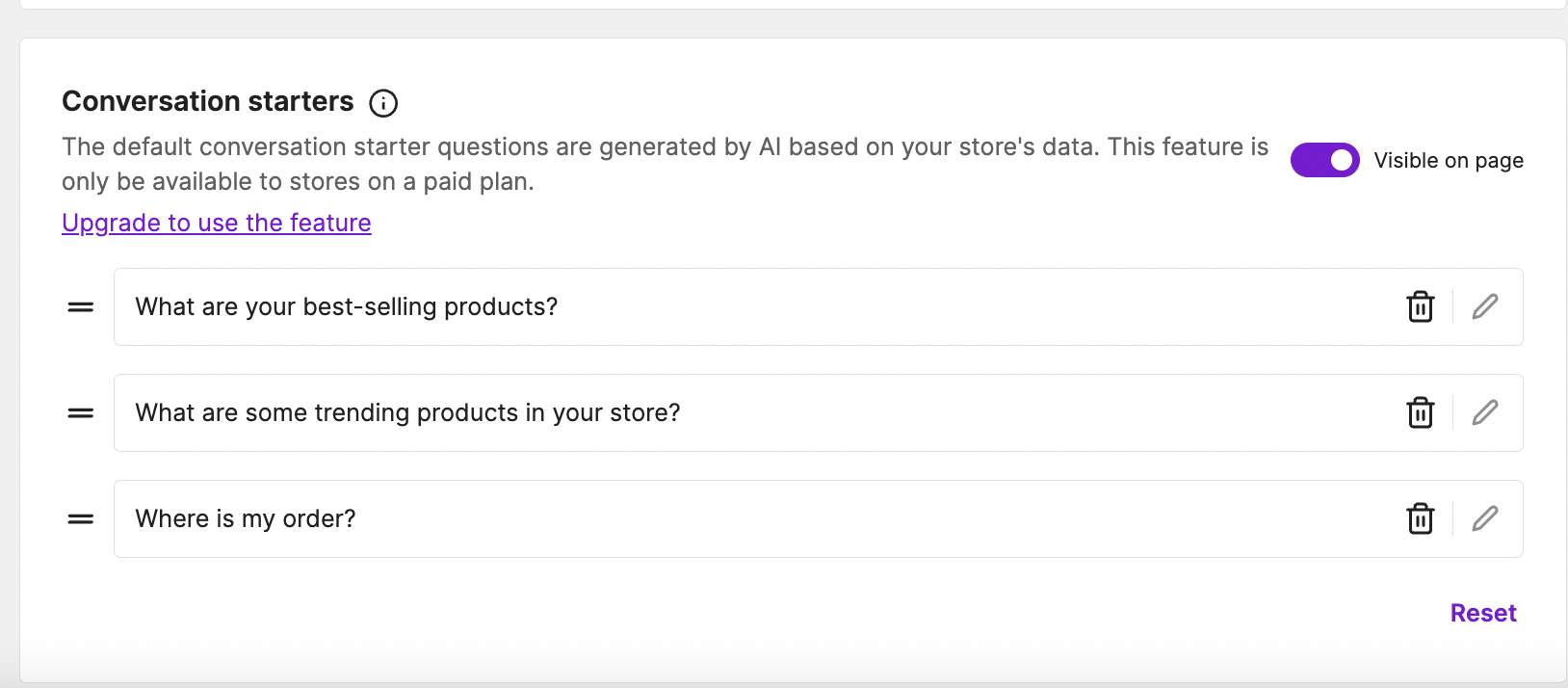 Conversation starters

The default conversation starter questions are generated by AI based on your store's data. This feature is only be available to stores on a paid plan.

Visible on page

Upgrade to use the feature

What are your best-selling products?

What are some trending products in your store?

Where is my order?

Reset